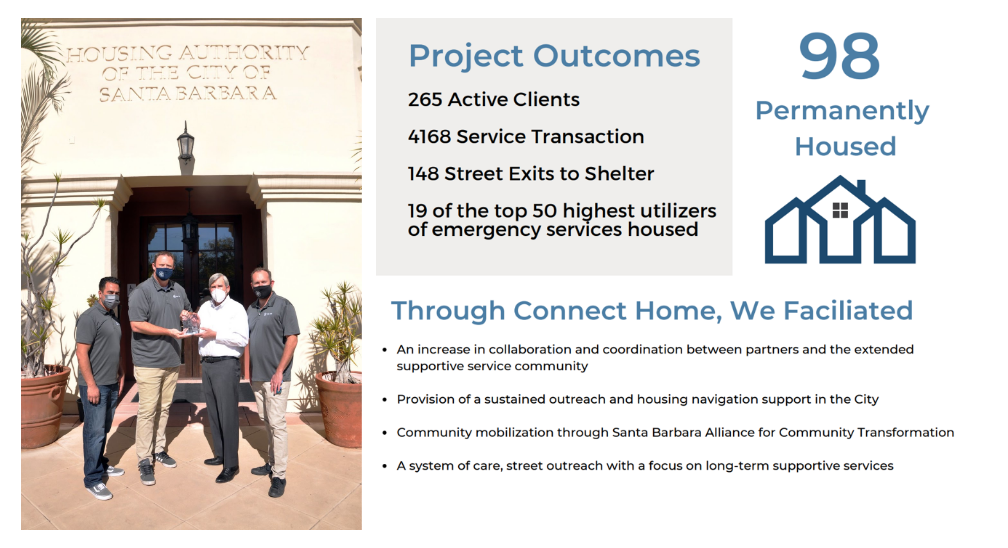 HOUSING AUTHORITY OF THE CITY OF SANTA BARBARA

Project Outcomes

265 Active Clients

4168 Service Transaction

148 Street Exits to Shelter

19 of the top 50 highest utilizers of emergency services housed

98

Permanently Housed

Through Connect Home, We Faciliated

• An increase in collaboration and coordination between partners and the extended supportive service community

• Provision of a sustained outreach and housing navigation support in the City

• Community mobilization through Santa Barbara Alliance for Community Transformation

• A system of care, street outreach with a focus on long-term supportive services